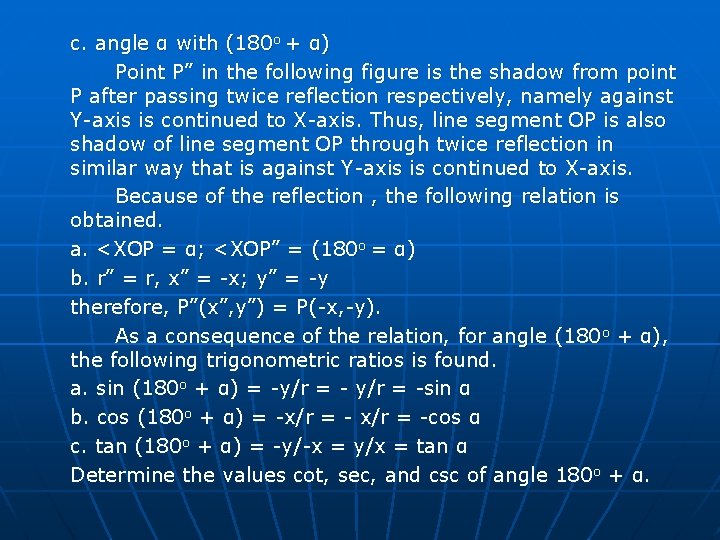 c. angle α with ($180^o$ + α)

Point P” in the following figure is the shadow from point P after passing twice reflection respectively, namely against Y-axis is continued to X-axis. Thus, line segment OP is also shadow of line segment OP through twice reflection in similar way that is against Y-axis is continued to X-axis.

Because of the reflection , the following relation is obtained.

a. <XOP = α; <XOP” = ($180^o$ = α)

b. r” = r, x” = -x; y” = -y

therefore, P”(x”,y”) = P(-x,-y).

As a consequence of the relation, for angle ($180^o$ + α), the following trigonometric ratios is found.

a. sin ($180^o$ + α) = -y/r = - y/r = -sin α

b. cos ($180^o$ + α) = -x/r = - x/r = -cos α

c. tan ($180^o$ + α) = -y/-x = y/x = tan α

Determine the values cot, sec, and csc of angle $180^o$ + α.